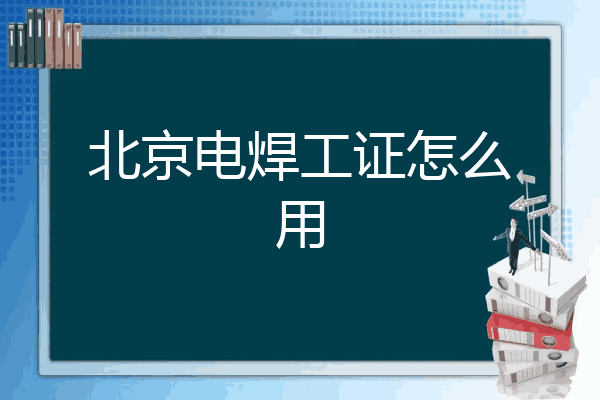 北京电焊工证怎么用